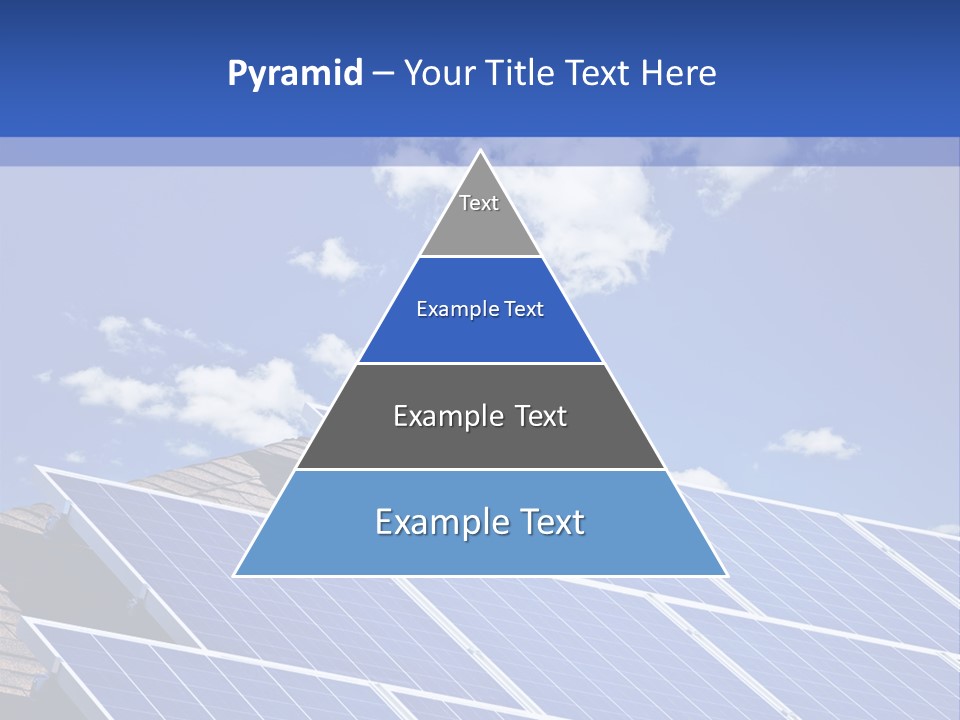 Pyramid – Your Title Text Here

Text

Example Text

Example Text

Example Text